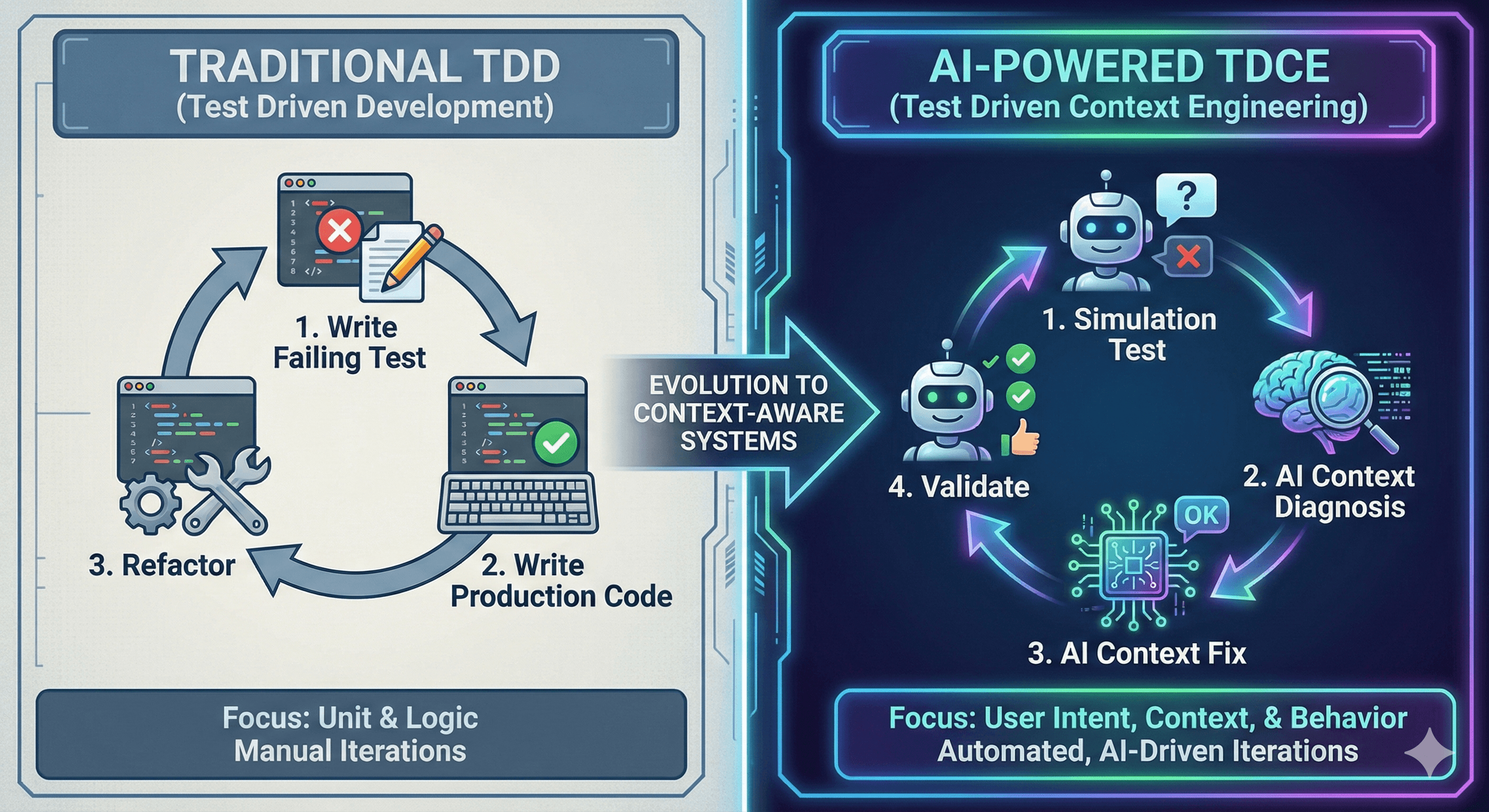 TRADITIONAL TDD
(Test Driven Development)

1. Write Failing Test

2. Write Production Code

3. Refactor

Focus: Unit & Logic
Manual Iterations

EVOLUTION TO CONTEXT-AWARE SYSTEMS

AI-POWERED TDCE
(Test Driven Context Engineering)

?

1. Simulation Test

2. AI Context Diagnosis

OK

3. AI Context Fix

4. Validate

Focus: User Intent, Context, & Behavior
Automated, AI-Driven Iterations